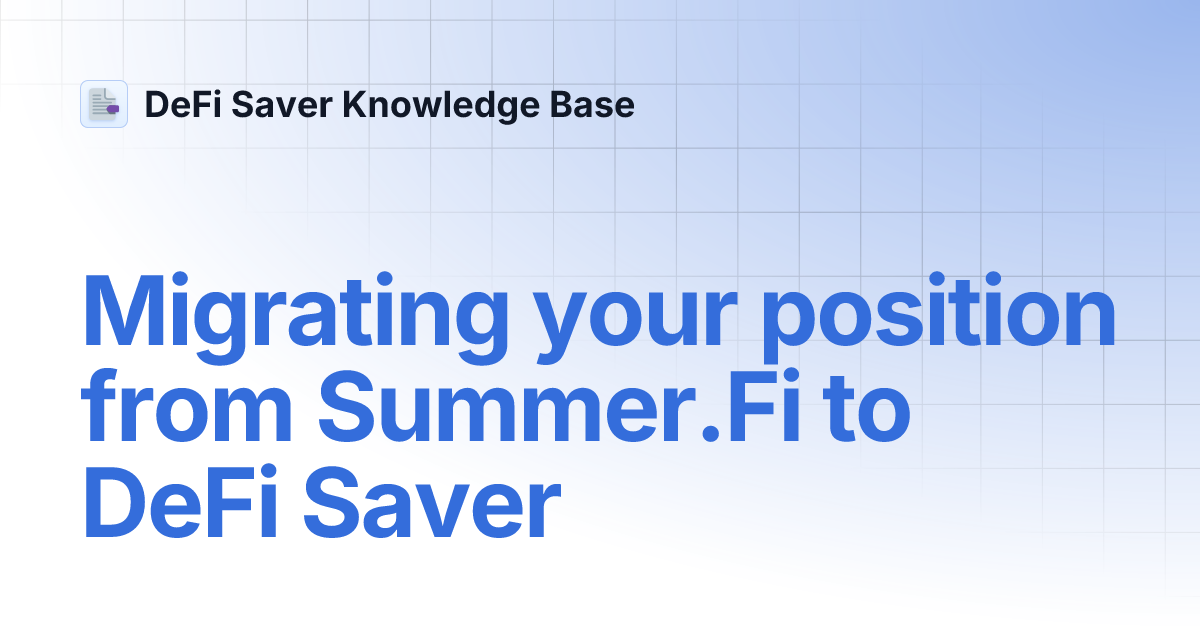 DeFi Saver Knowledge Base

Migrating your position from Summer.Fi to DeFi Saver